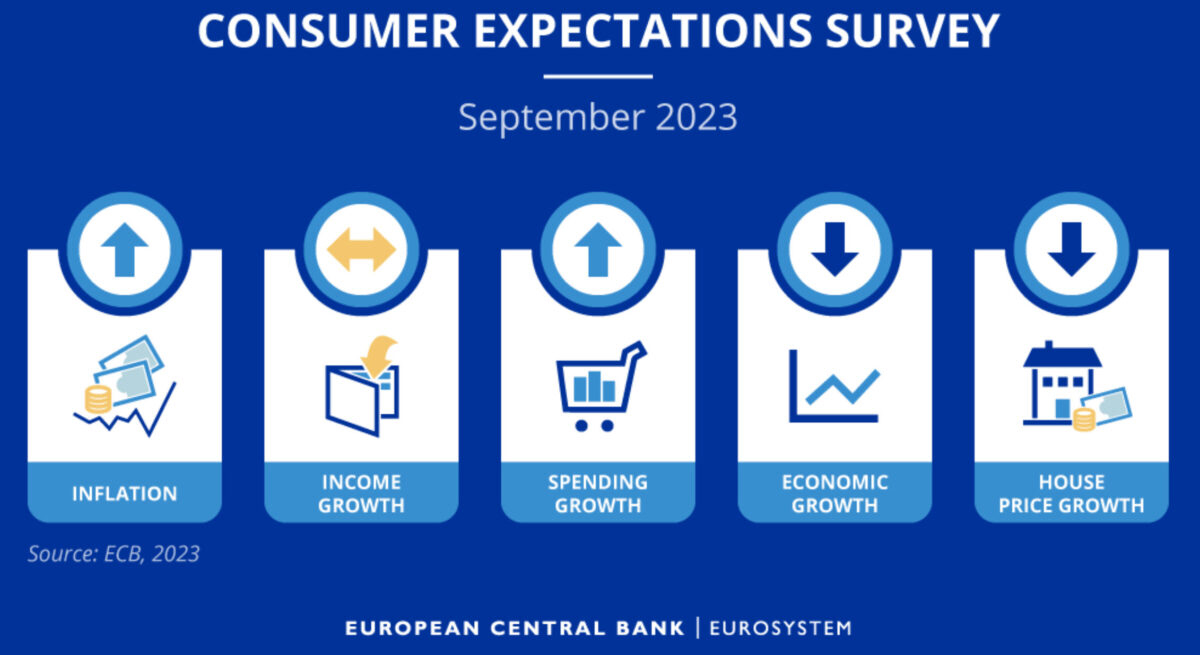 CONSUMER EXPECTATIONS SURVEY

September 2023

INFLATION

INCOME GROWTH

SPENDING GROWTH

ECONOMIC GROWTH

HOUSE PRICE GROWTH

Source: ECB, 2023

EUROPEAN CENTRAL BANK | EUROSYSTEM